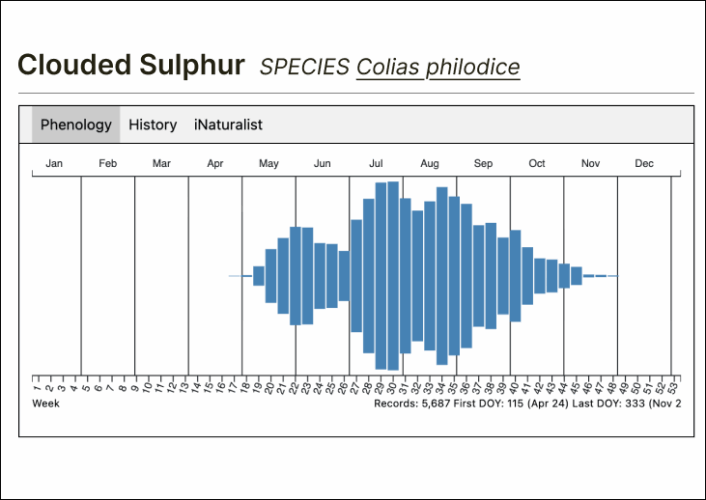 Clouded Sulphur SPECIES Colias philodice

Phenology History iNaturalist

Jan Feb Mar Apr May Jun Jul Aug Sep Oct Nov Dec

1 2 3 4 5 6 7 8 9 10 11 12 13 14 15 16 17 18 19 20 21 22 23 24 25 26 27 28 29 30 31 32 33 34 35 36 37 38 39 40 41 42 43 44 45 46 47 48 49 50 51 52 53

Week

Records: 5,687 First DOY: 115 (Apr 24) Last DOY: 333 (Nov 2